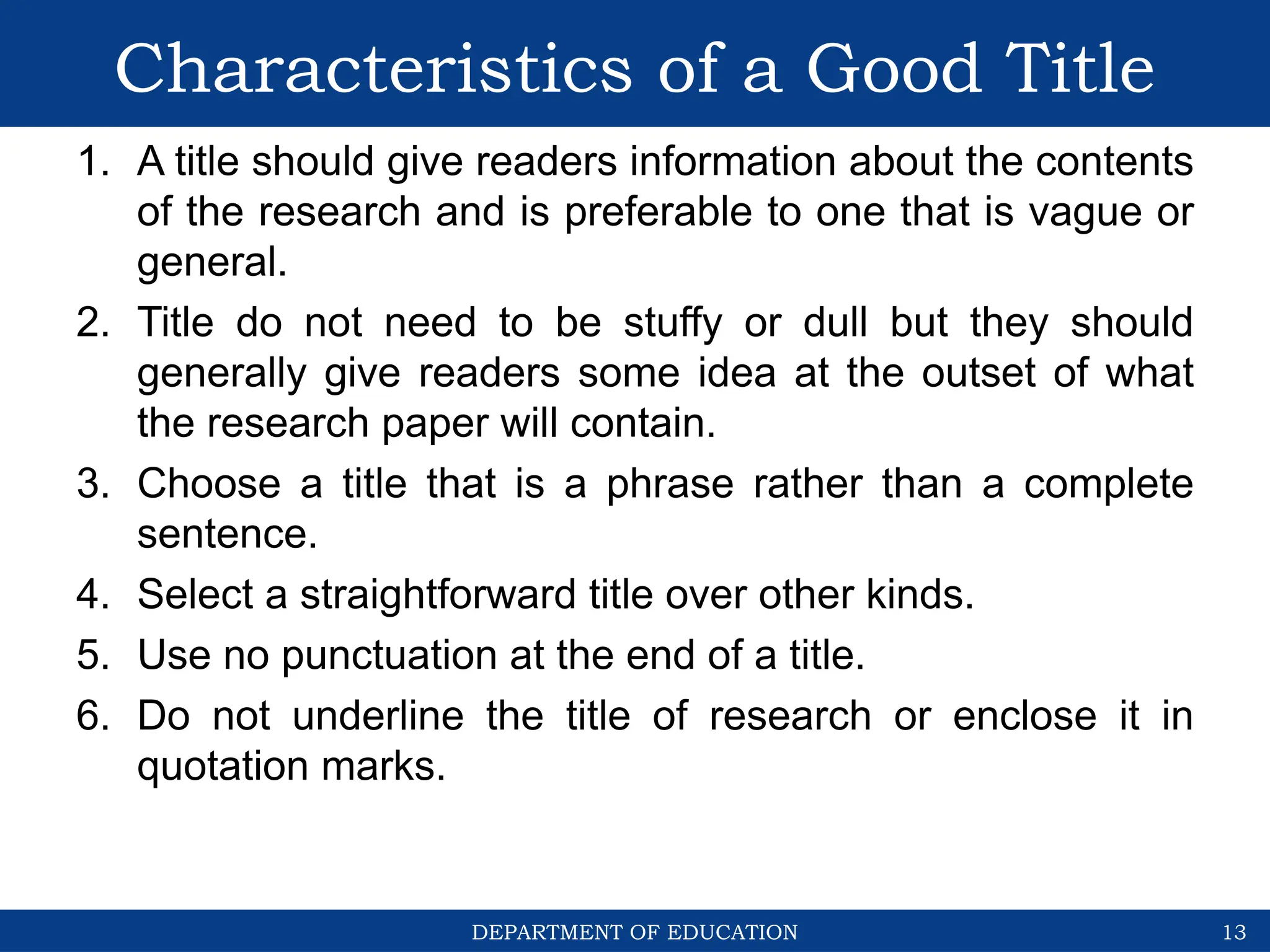 Characteristics of a Good Title

1. A title should give readers information about the contents of the research and is preferable to one that is vague or general.

2. Title do not need to be stuffy or dull but they should generally give readers some idea at the outset of what the research paper will contain.

3. Choose a title that is a phrase rather than a complete sentence.

4. Select a straightforward title over other kinds.

5. Use no punctuation at the end of a title.

6. Do not underline the title of research or enclose it in quotation marks.

DEPARTMENT OF EDUCATION

13